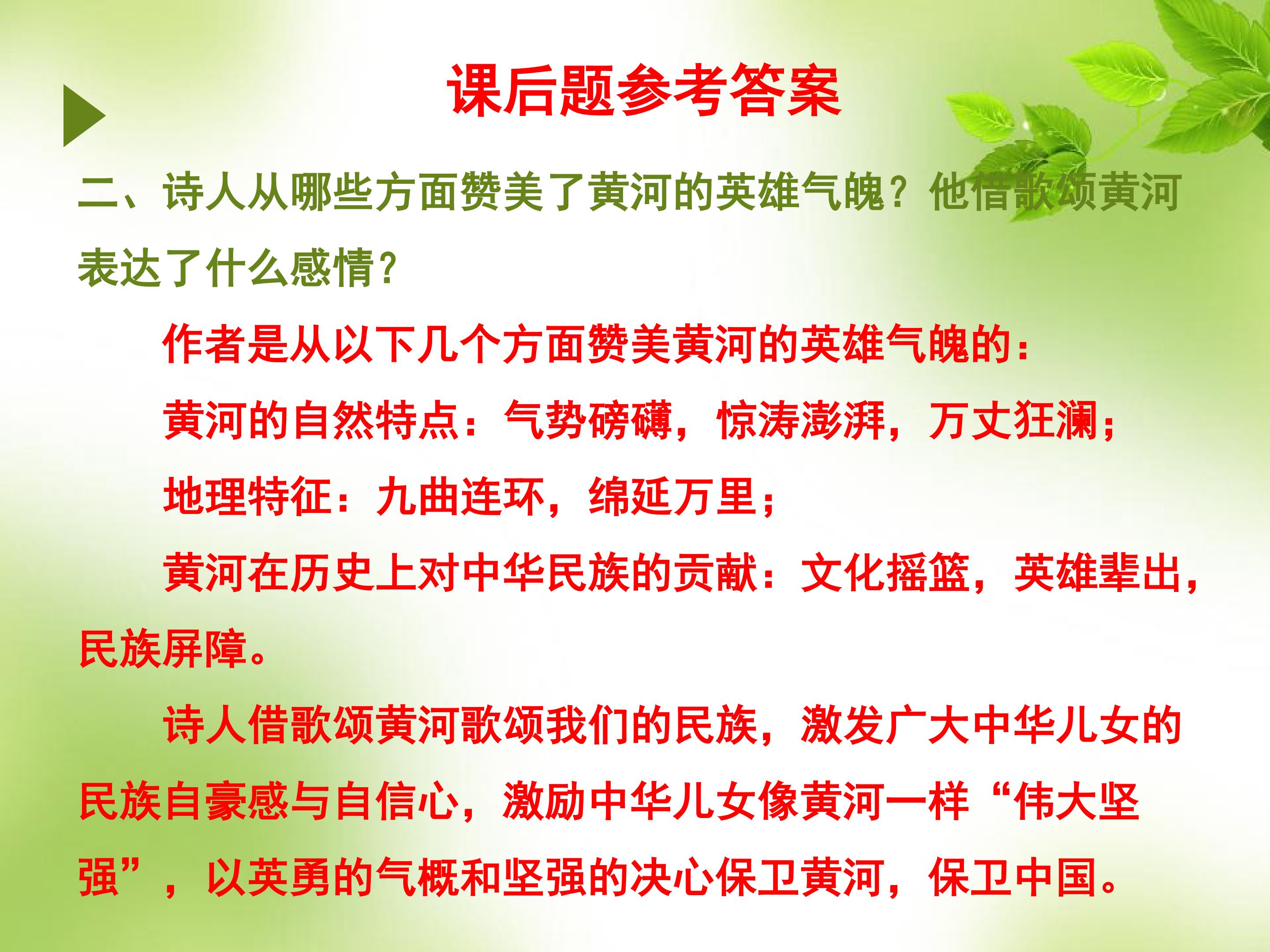 课后题参考答案

二、诗人从哪些方面赞美了黄河的英雄气魄？他借歌颂黄河表达了什么感情？

作者是从以下几个方面赞美黄河的英雄气魄的：

黄河的自然特点：气势磅礴，惊涛澎湃，万丈狂澜；

地理特征：九曲连环，绵延万里；

黄河在历史上对中华民族的贡献：文化摇篮，英雄辈出，民族屏障。

诗人借歌颂黄河歌颂我们的民族，激发广大中华儿女的民族自豪感与自信心，激励中华儿女像黄河一样“伟大坚强”，以英勇的气概和坚强的决心保卫黄河，保卫中国。